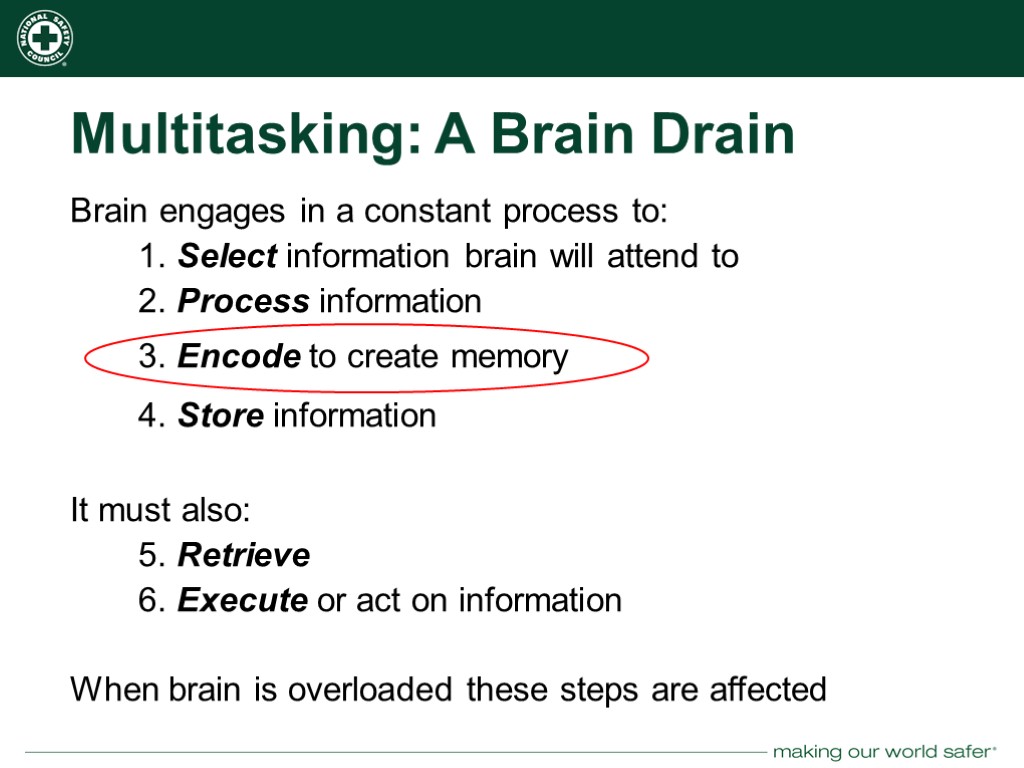 NATIONAL SAFETY COUNCIL

Multitasking: A Brain Drain

Brain engages in a constant process to:

1. Select information brain will attend to
2. Process information
3. Encode to create memory
4. Store information

It must also:

5. Retrieve
6. Execute or act on information

When brain is overloaded these steps are affected

making our world safer®